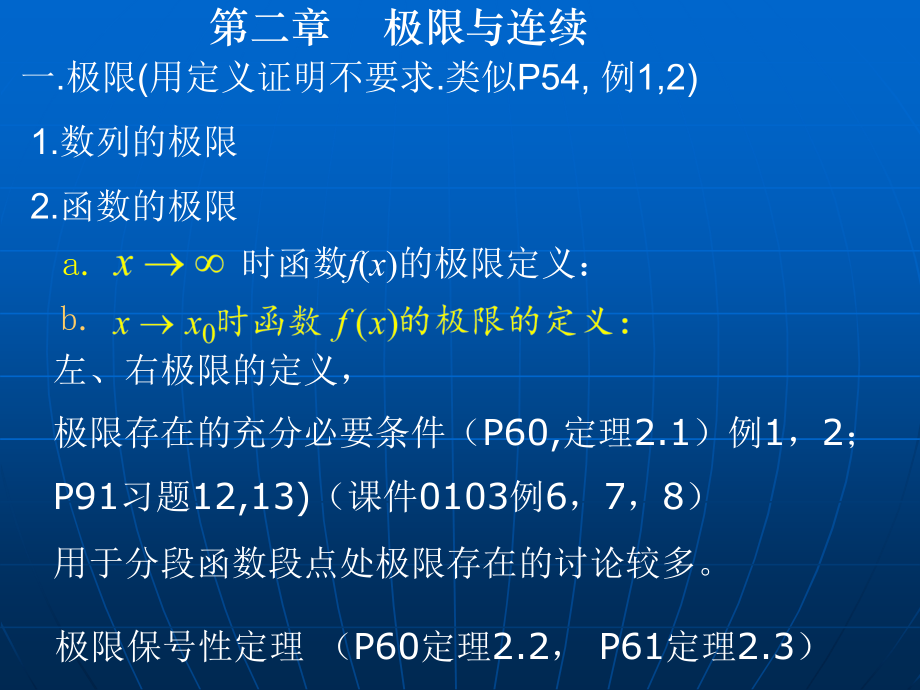 第二章　极限与连续

一.极限(用定义证明不要求.类似P54, 例1,2)

1.数列的极限

2.函数的极限

a. $x \to \infty$ 时函数$f(x)$的极限定义：

b. $x \to x_0$时函数 $f(x)$的极限的定义：

左、右极限的定义，

极限存在的充分必要条件（P60,定理2.1）例1，2；

P91习题12,13)（课件0103例6，7，8）

用于分段函数段点处极限存在的讨论较多。

极限保号性定理 （P60定理2.2， P61定理2.3）